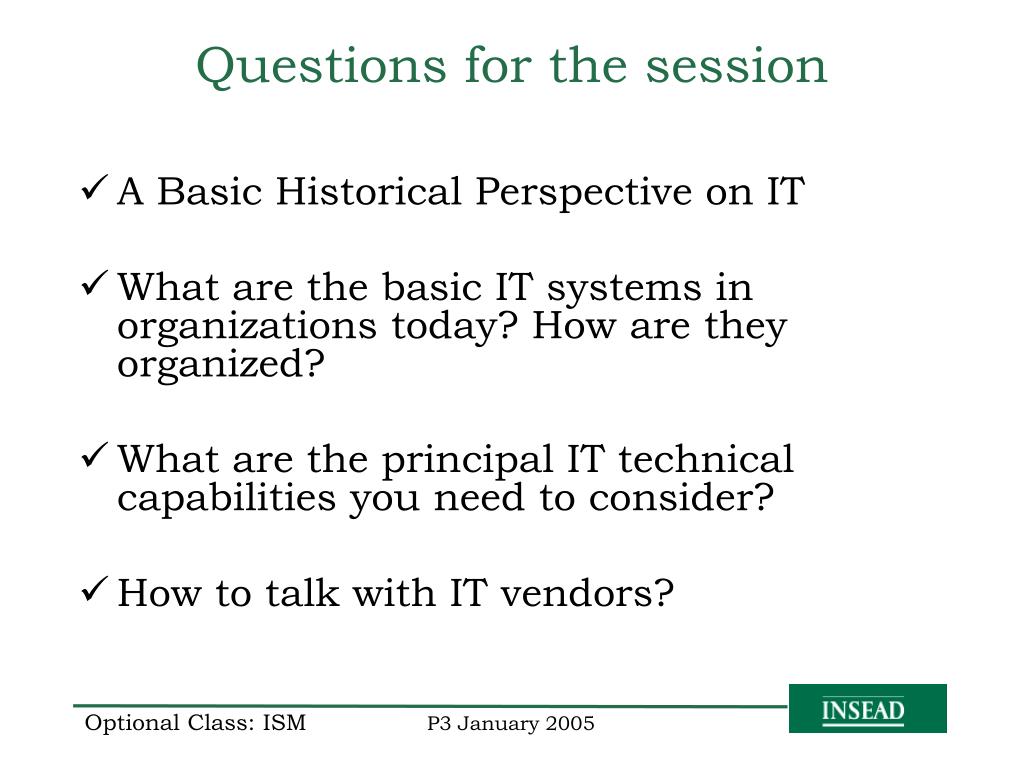 Questions for the session

✓ A Basic Historical Perspective on IT

✓ What are the basic IT systems in organizations today? How are they organized?

✓ What are the principal IT technical capabilities you need to consider?

✓ How to talk with IT vendors?

Optional Class: ISM P3 January 2005 INSEAD